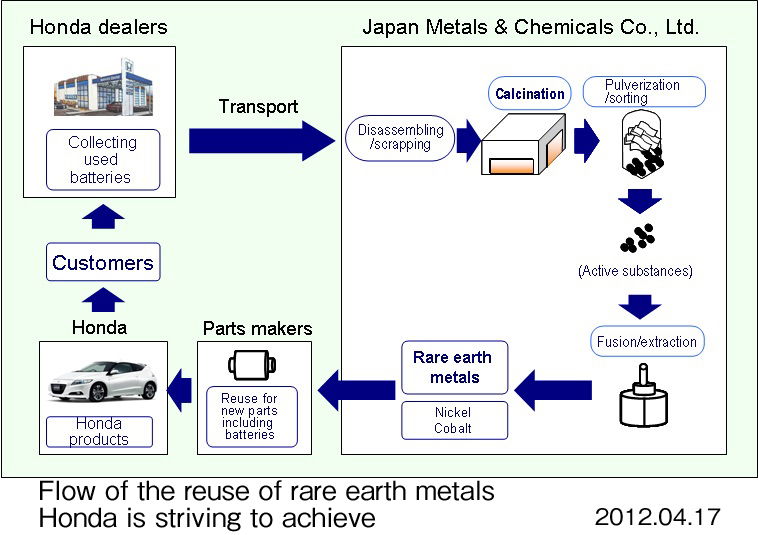 Honda dealers

Collecting used batteries

Transport

Japan Metals & Chemicals Co., Ltd.

Disassembling /scrapping

Calcination

Pulverization /sorting

(Active substances)

Fusion/extraction

Rare earth metals

Nickel Cobalt

Parts makers

Reuse for new parts including batteries

Honda

Honda products

Customers

Flow of the reuse of rare earth metals Honda is striving to achieve

2012.04.17